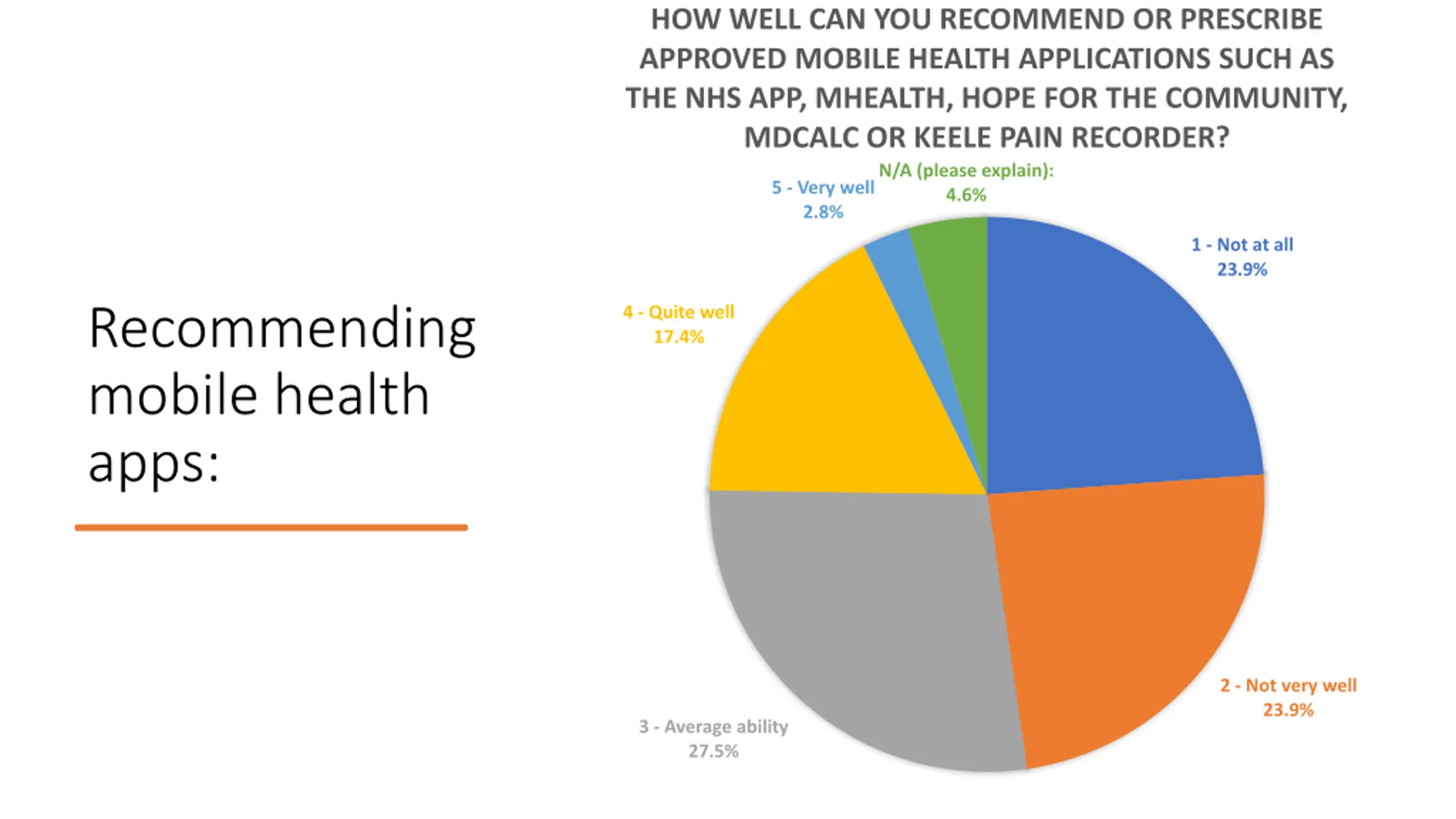 Recommending mobile health apps:

HOW WELL CAN YOU RECOMMEND OR PRESCRIBE APPROVED MOBILE HEALTH APPLICATIONS SUCH AS THE NHS APP, MHEALTH, HOPE FOR THE COMMUNITY, MDCALC OR KEELE PAIN RECORDER?

N/A (please explain): 4.6%

5 - Very well 2.8%

1 - Not at all 23.9%

4 - Quite well 17.4%

2 - Not very well 23.9%

3 - Average ability 27.5%